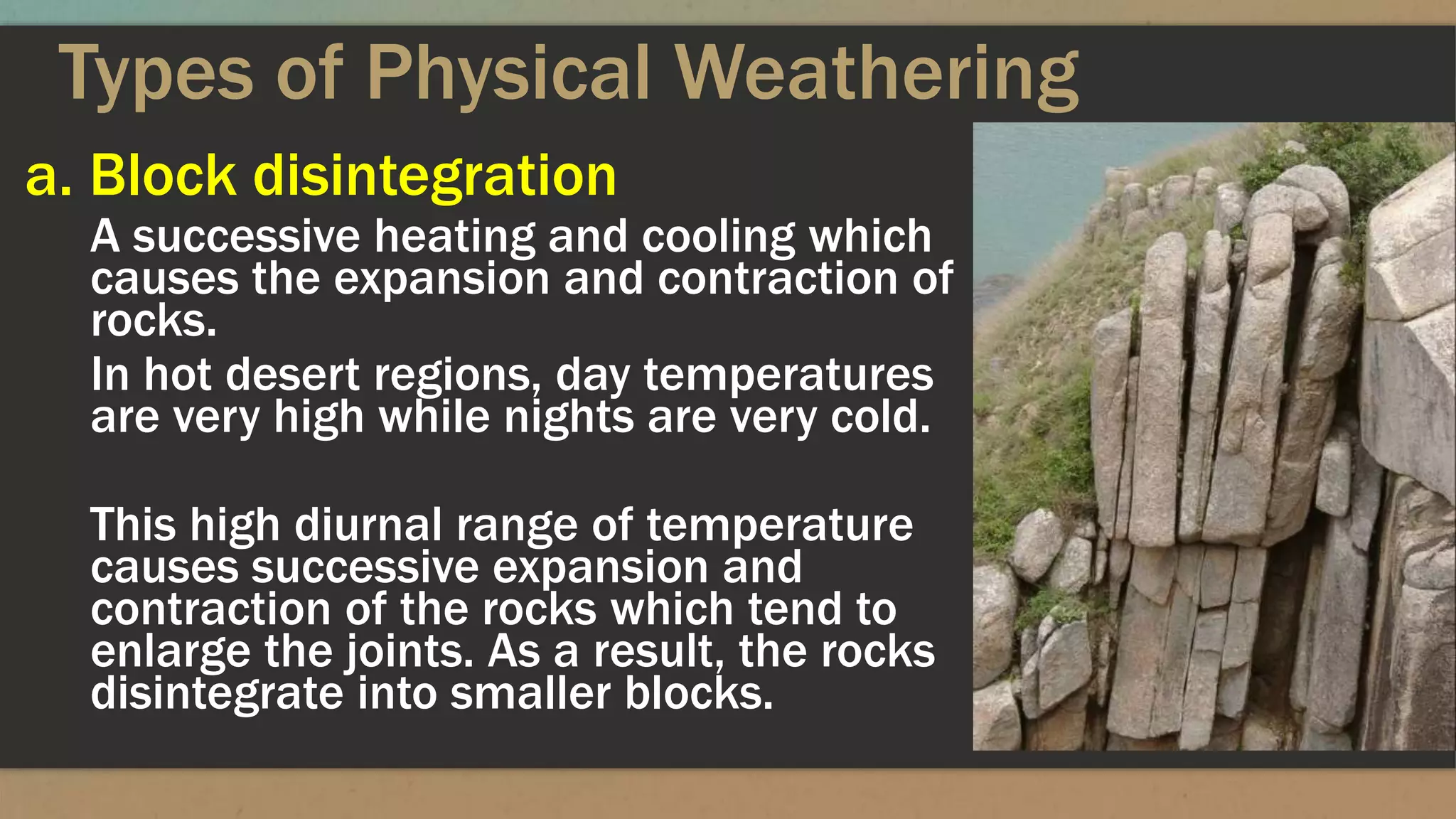 Types of Physical Weathering

a. Block disintegration

A successive heating and cooling which causes the expansion and contraction of rocks.

In hot desert regions, day temperatures are very high while nights are very cold.

This high diurnal range of temperature causes successive expansion and contraction of the rocks which tend to enlarge the joints. As a result, the rocks disintegrate into smaller blocks.